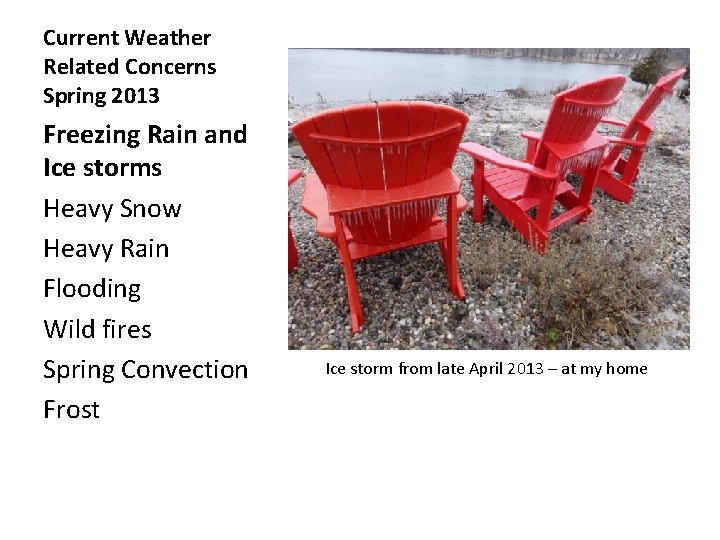 Current Weather Related Concerns Spring 2013

Freezing Rain and Ice storms

Heavy Snow

Heavy Rain

Flooding

Wild fires

Spring Convection

Frost

Ice storm from late April 2013 – at my home